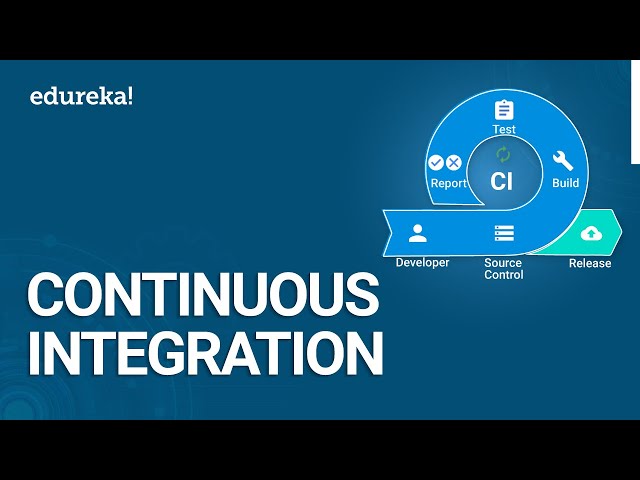 edureka!

Test
Report
CI
Build
Developer
Source Control
Release

CONTINUOUS INTEGRATION